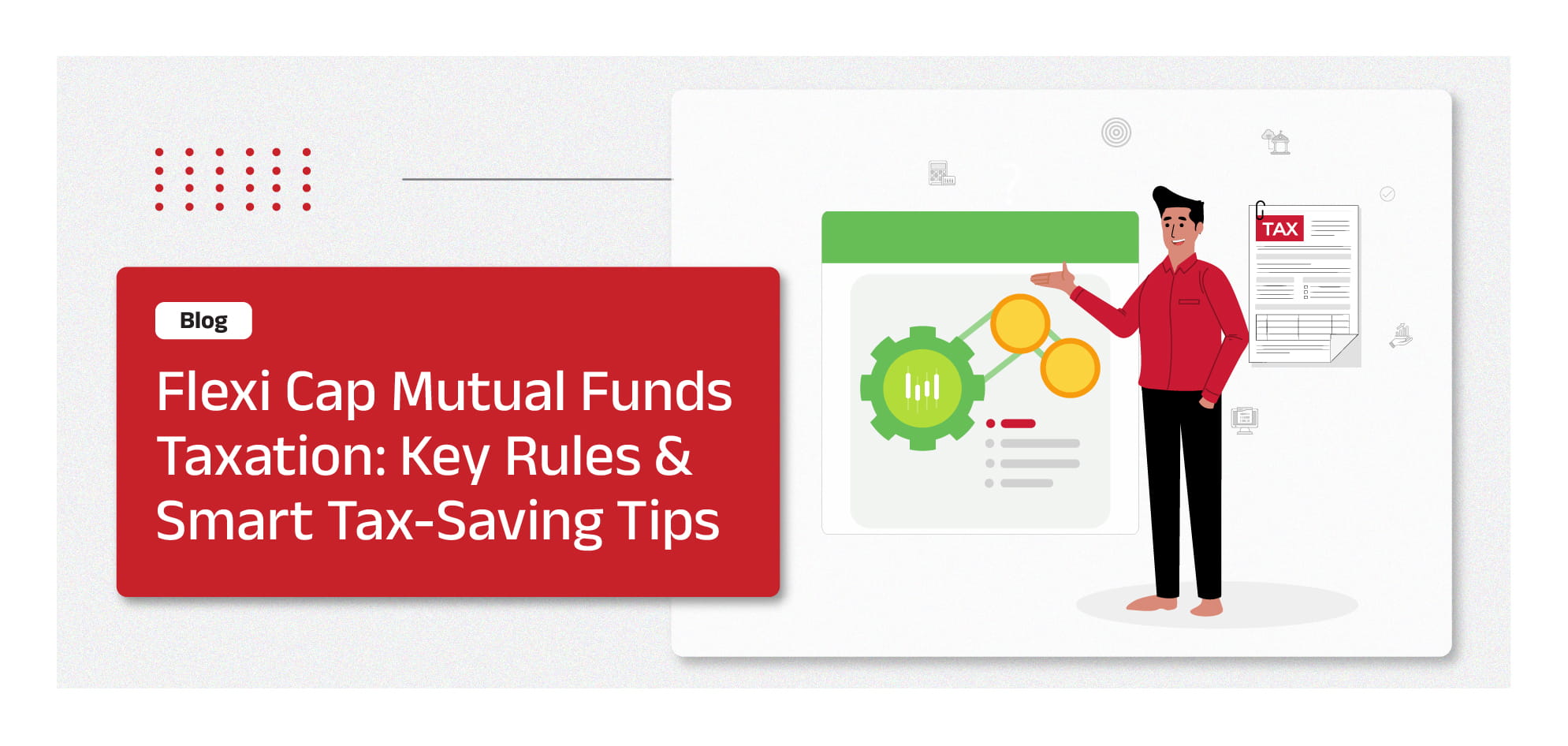 Blog

Flexi Cap Mutual Funds Taxation: Key Rules & Smart Tax-Saving Tips

TAX